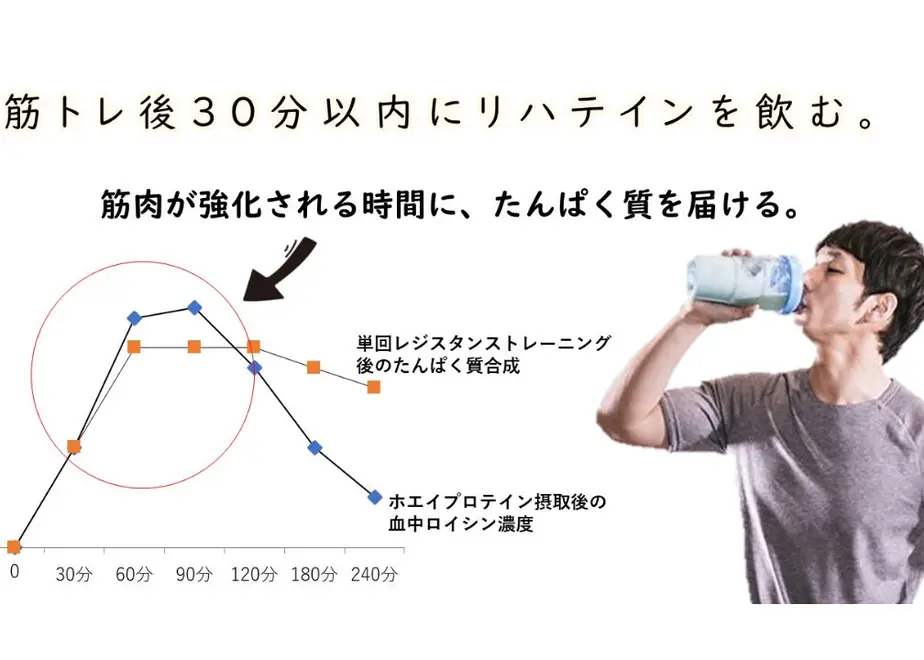 筋トレ後30分以内にリハテインを飲む。

筋肉が強化される時間に、たんぱく質を届ける。

単回レジスタンストレーニング後のたんぱく質合成

ホエイプロテイン摂取後の血中ロイシン濃度

0
30分
60分
90分
120分
180分
240分